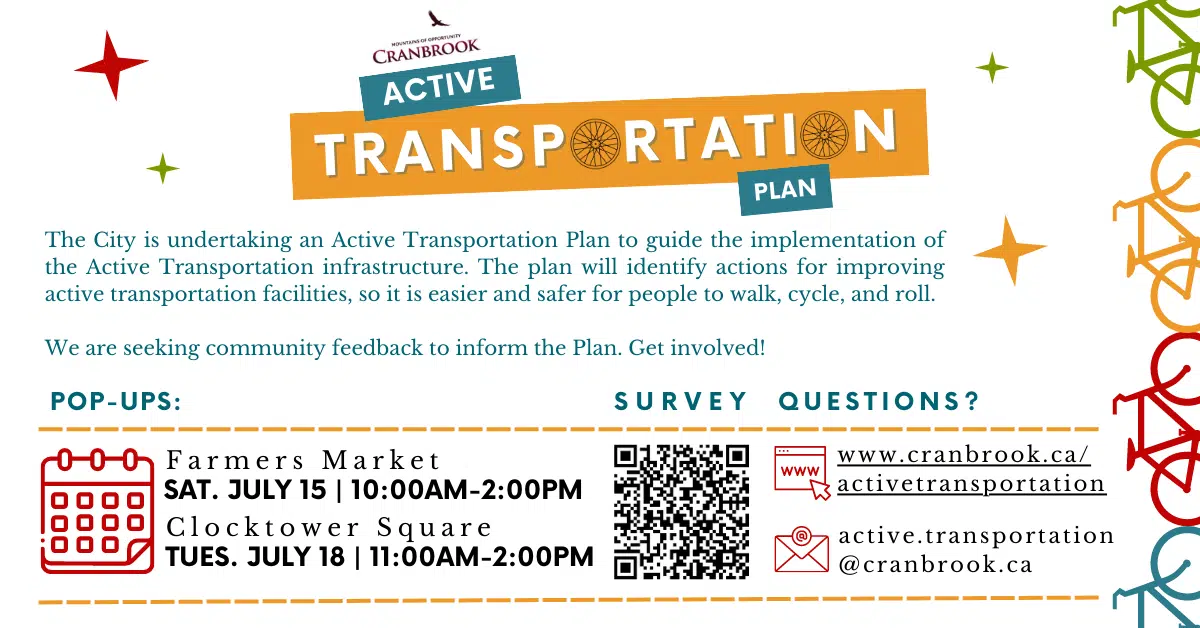 MOUNTAINS OF OPPORTUNITY
CRANBROOK

ACTIVE
TRANSPORTATION
PLAN

The City is undertaking an Active Transportation Plan to guide the implementation of the Active Transportation infrastructure. The plan will identify actions for improving active transportation facilities, so it is easier and safer for people to walk, cycle, and roll.

We are seeking community feedback to inform the Plan. Get involved!

POP-UPS:

Farmers Market
SAT. JULY 15 | 10:00AM-2:00PM
Clocktower Square
TUES. JULY 18 | 11:00AM-2:00PM

SURVEY

QUESTIONS?

WWW
www.cranbrook.ca/activetransportation

active.transportation@cranbrook.ca